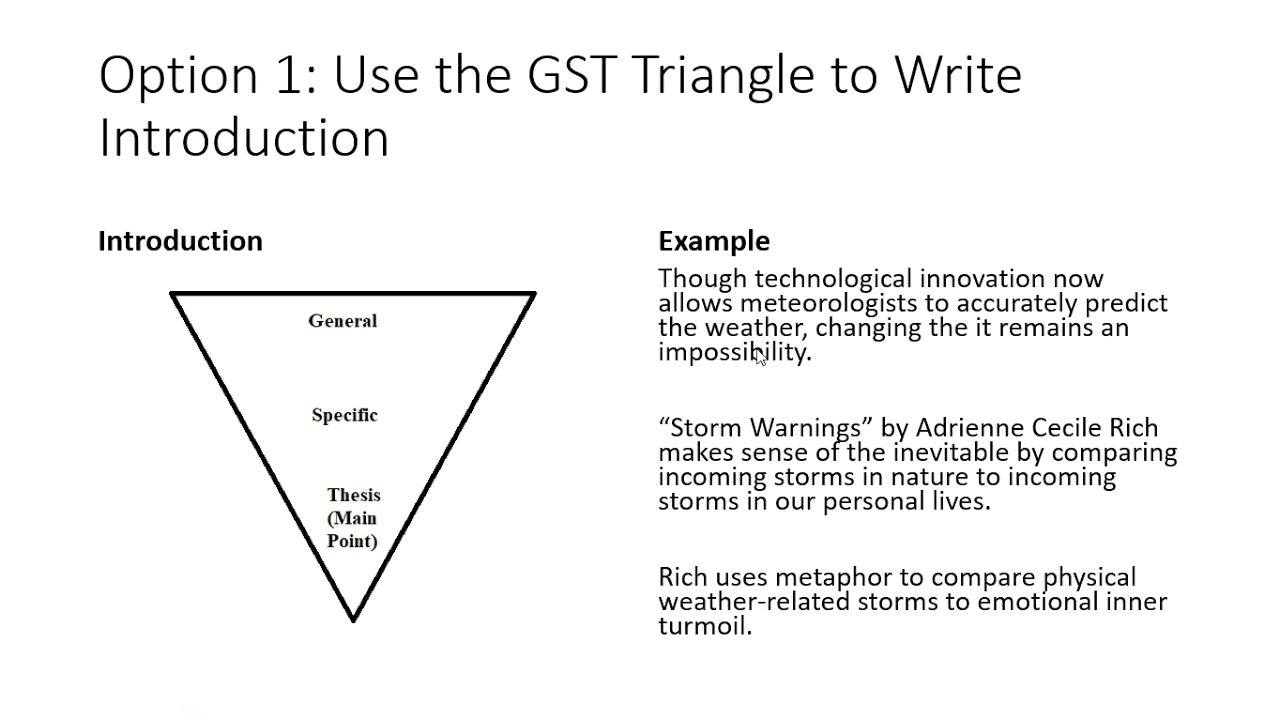 Option 1: Use the GST Triangle to Write Introduction

Introduction

General

Specific

Thesis (Main Point)

Example

Though technological innovation now allows meteorologists to accurately predict the weather, changing the it remains an impossibility.

“Storm Warnings” by Adrienne Cecile Rich makes sense of the inevitable by comparing incoming storms in nature to incoming storms in our personal lives.

Rich uses metaphor to compare physical weather-related storms to emotional inner turmoil.